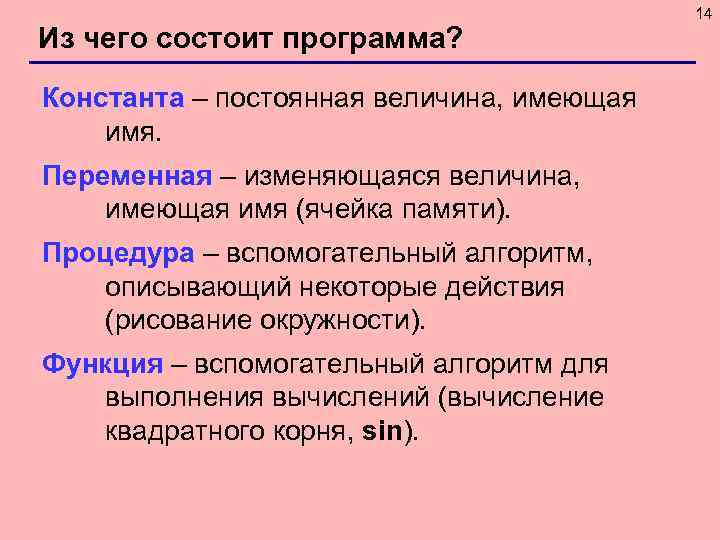 14

Из чего состоит программа?

Константа – постоянная величина, имеющая имя.

Переменная – изменяющаяся величина, имеющая имя (ячейка памяти).

Процедура – вспомогательный алгоритм, описывающий некоторые действия (рисование окружности).

Функция – вспомогательный алгоритм для выполнения вычислений (вычисление квадратного корня, sin).